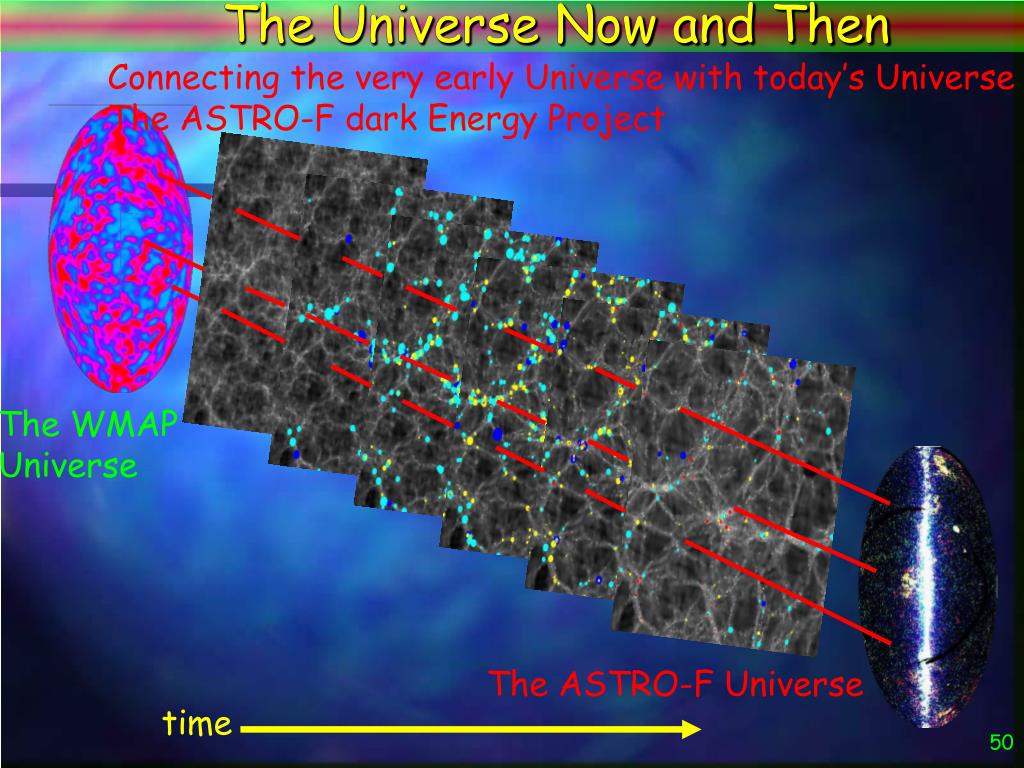 The Universe Now and Then

Connecting the very early Universe with today's Universe
The ASTRO-F dark Energy Project

The WMAP Universe

The ASTRO-F Universe

time

50